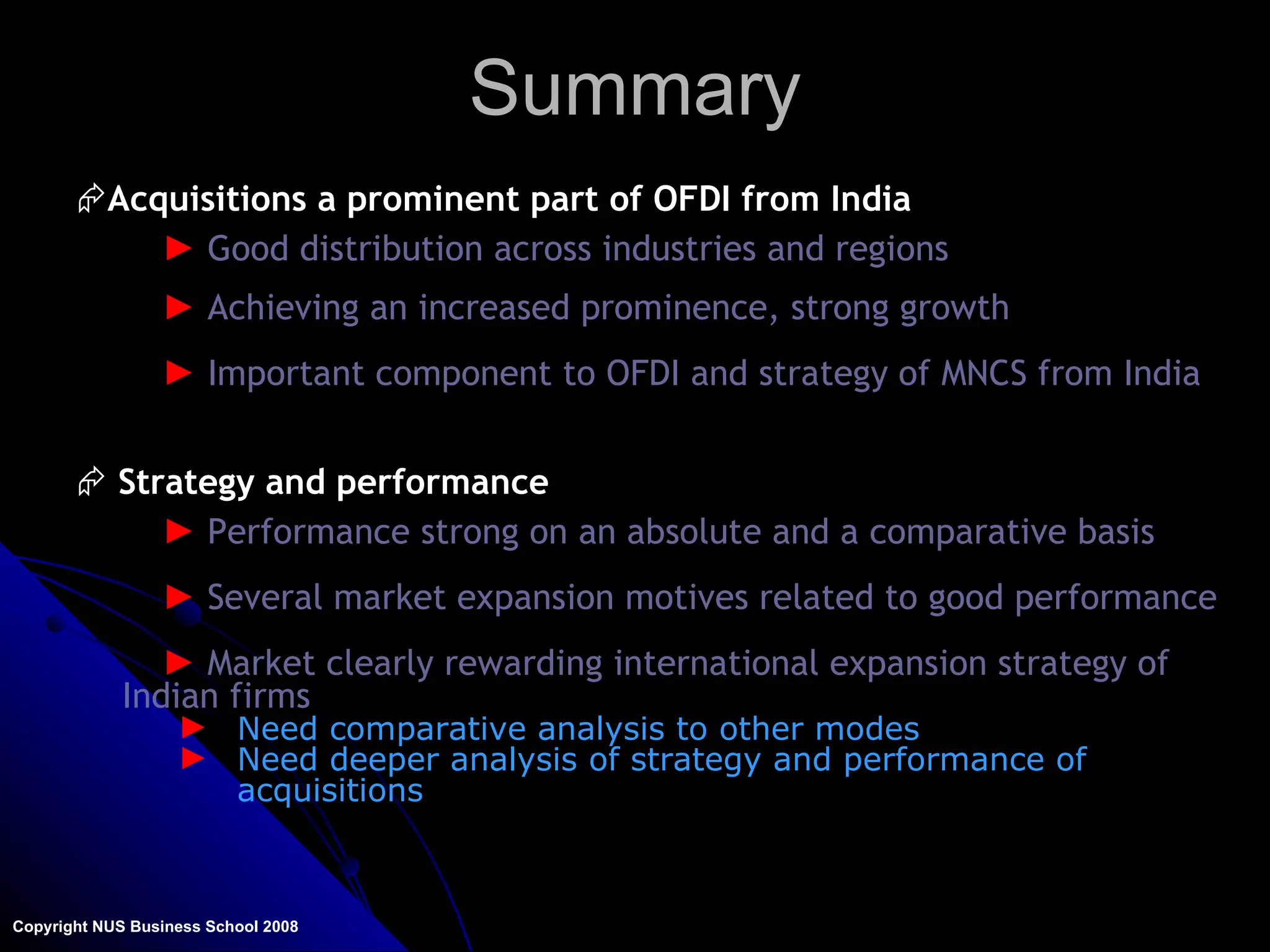 Summary

Acquisitions a prominent part of OFDI from India

Good distribution across industries and regions

Achieving an increased prominence, strong growth

Important component to OFDI and strategy of MNCS from India

Strategy and performance

Performance strong on an absolute and a comparative basis

Several market expansion motives related to good performance

Market clearly rewarding international expansion strategy of Indian firms

Need comparative analysis to other modes

Need deeper analysis of strategy and performance of acquisitions

Copyright NUS Business School 2008